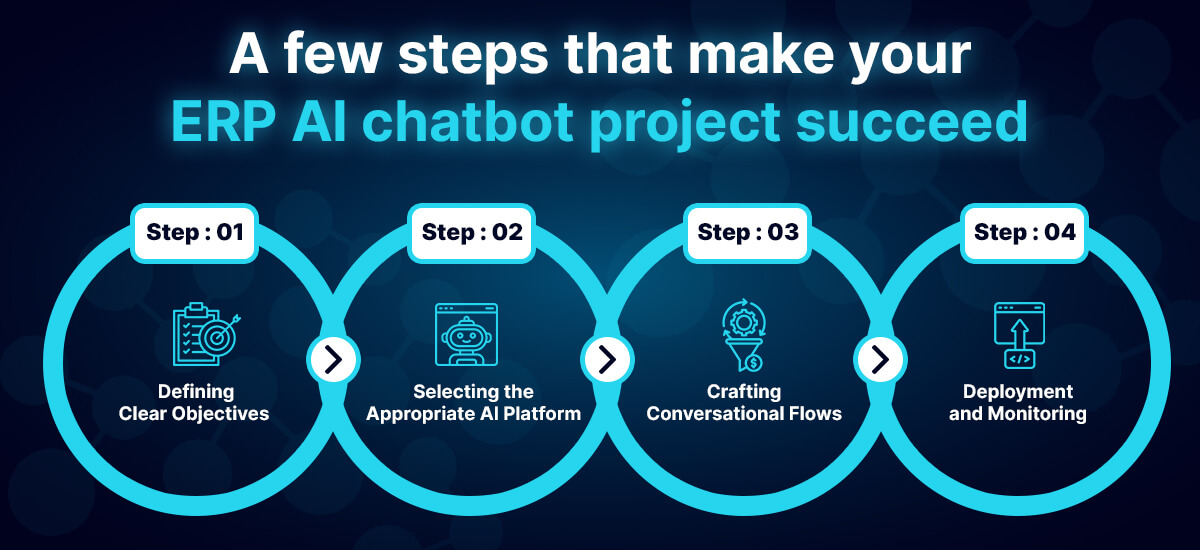 A few steps that make your
ERP AI chatbot project succeed

Step : 01
Defining Clear Objectives

Step : 02
Selecting the Appropriate AI Platform

Step : 03
Crafting Conversational Flows

Step : 04
Deployment and Monitoring